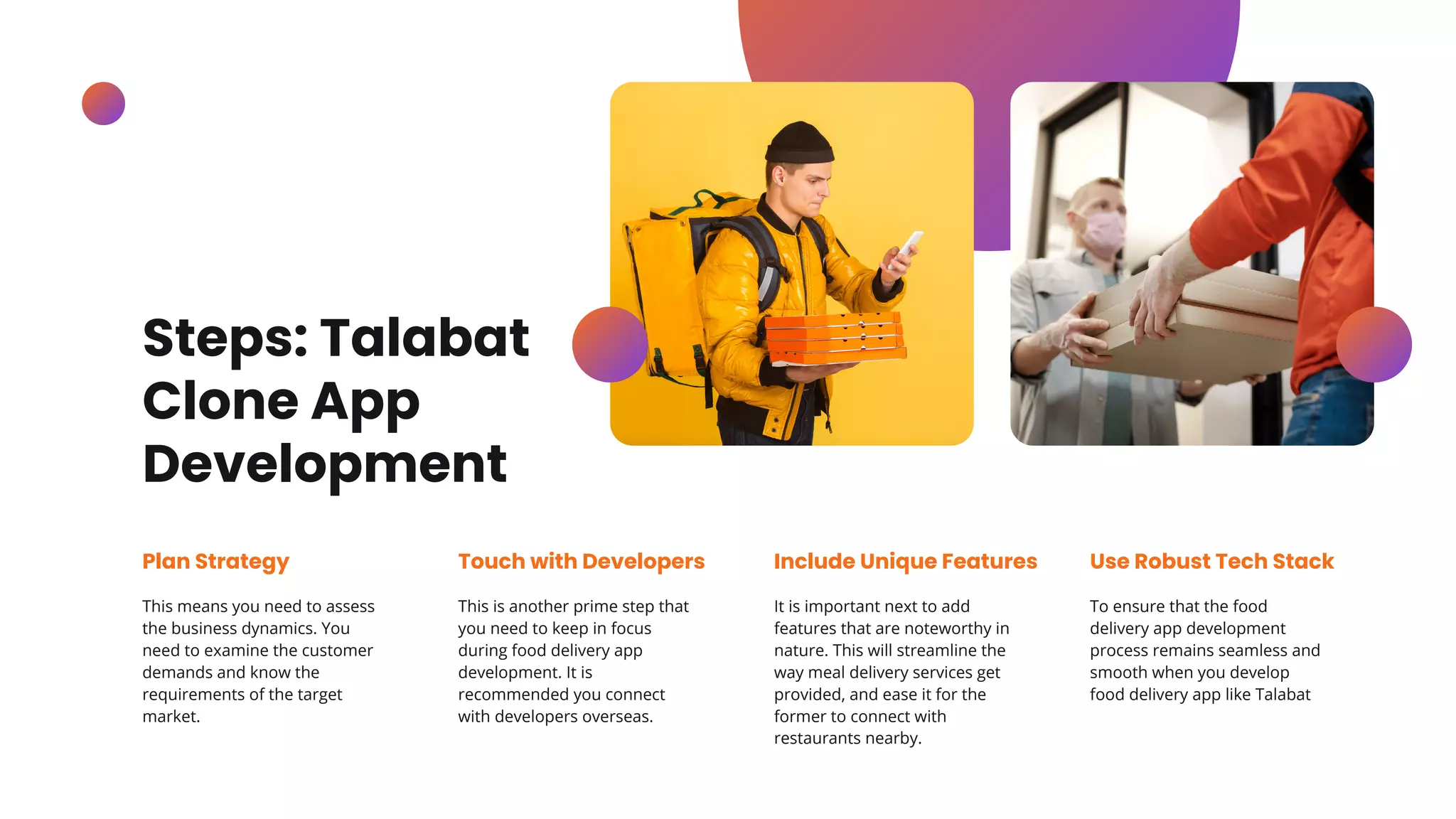 Steps: Talabat Clone App Development

Plan Strategy

This means you need to assess the business dynamics. You need to examine the customer demands and know the requirements of the target market.

Touch with Developers

This is another prime step that you need to keep in focus during food delivery app development. It is recommended you connect with developers overseas.

Include Unique Features

It is important next to add features that are noteworthy in nature. This will streamline the way meal delivery services get provided, and ease it for the former to connect with restaurants nearby.

Use Robust Tech Stack

To ensure that the food delivery app development process remains seamless and smooth when you develop food delivery app like Talabat